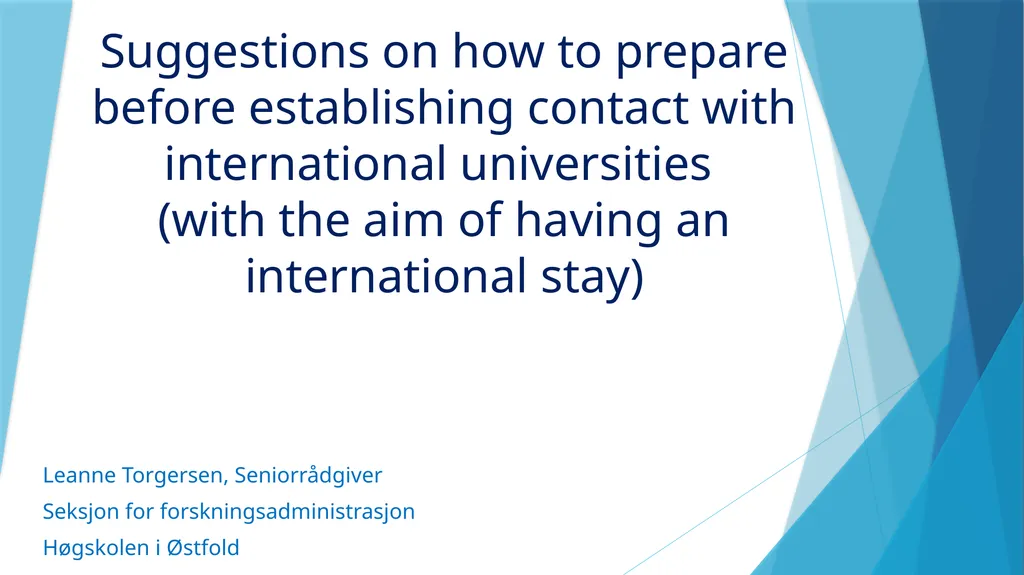 Suggestions on how to prepare before establishing contact with international universities
(with the aim of having an international stay)

Leanne Torgersen, Seniorrådgiver

Seksjon for forskningsadministrasjon

Høgskolen i Østfold